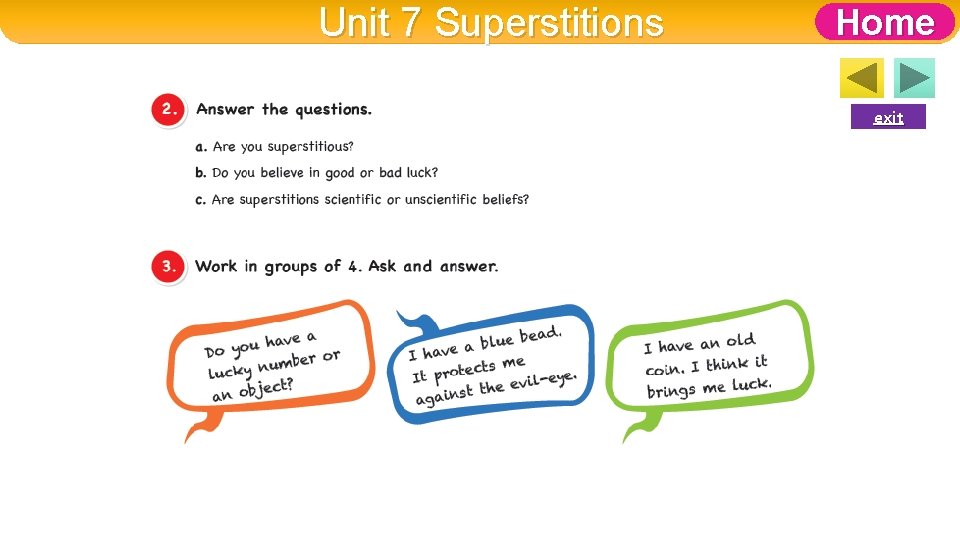 Unit 7 Superstitions

Home

exit

2. Answer the questions.

a. Are you superstitious?

b. Do you believe in good or bad luck?

c. Are superstitions scientific or unscientific beliefs?

3. Work in groups of 4. Ask and answer.

Do you have a lucky number or an object?

I have a blue bead. It protects me against the evil-eye.

I have an old coin. I think it brings me luck.